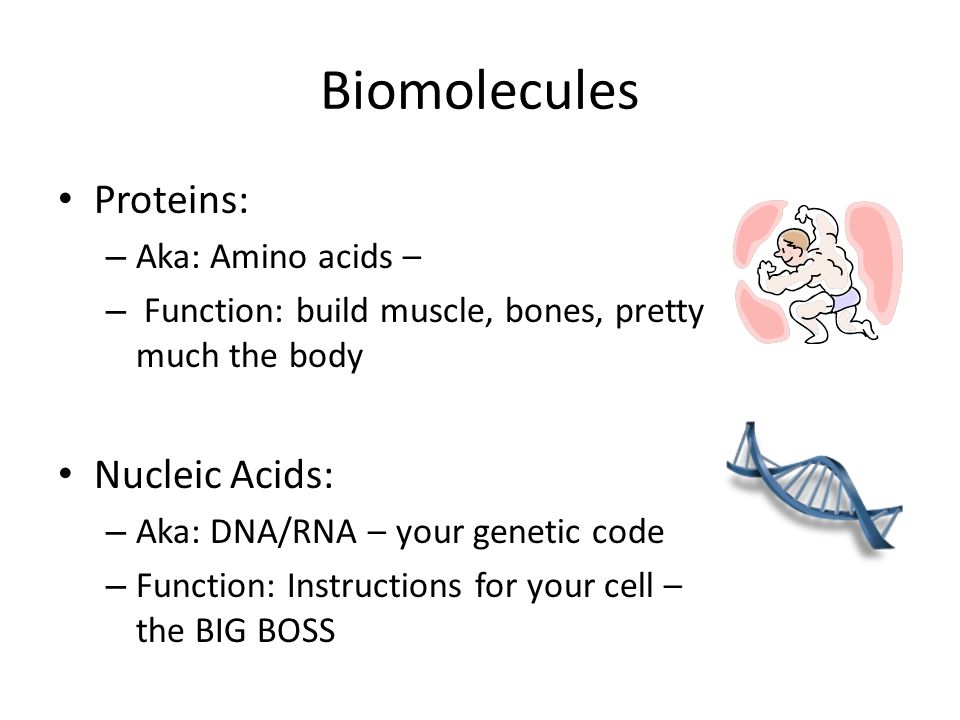 Biomolecules

• Proteins:
– Aka: Amino acids –
– Function: build muscle, bones, pretty much the body

• Nucleic Acids:
– Aka: DNA/RNA – your genetic code
– Function: Instructions for your cell – the BIG BOSS